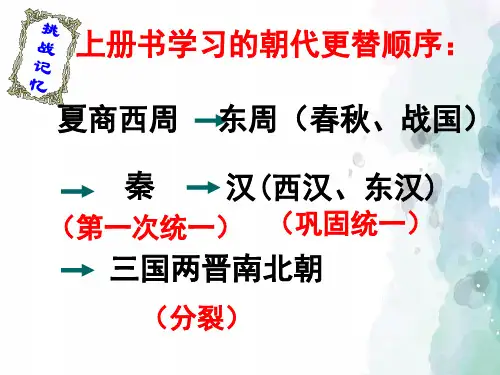 挑战记忆

上册书学习的朝代更替顺序：

夏商西周 → 东周（春秋、战国）

→ 秦 → 汉（西汉、东汉）

（第一次统一） （巩固统一）

→ 三国两晋南北朝

（分裂）